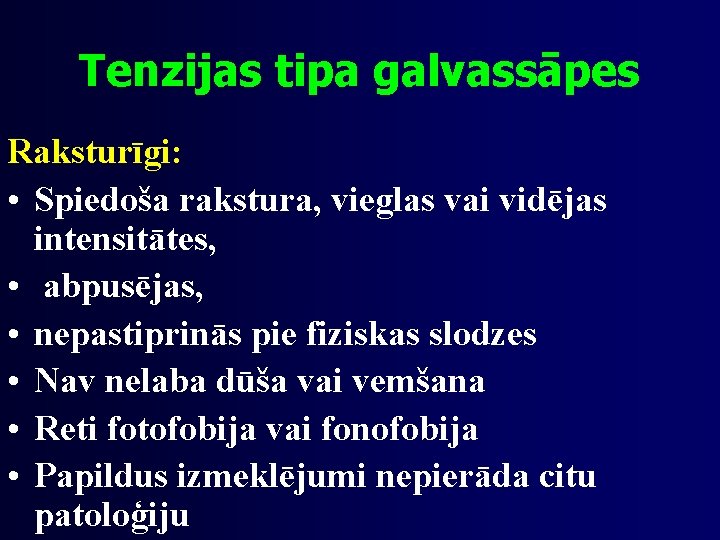 Tenzijas tipa galvassāpes

Raksturīgi:

• Spiedoša rakstura, vieglas vai vidējas intensitātes,
• abpusējas,
• nepastiprinās pie fiziskas slodzes
• Nav nelaba dūša vai vemšana
• Reti fotofobija vai fonofobija
• Papildus izmeklējumi nepierāda citu patoloģiju